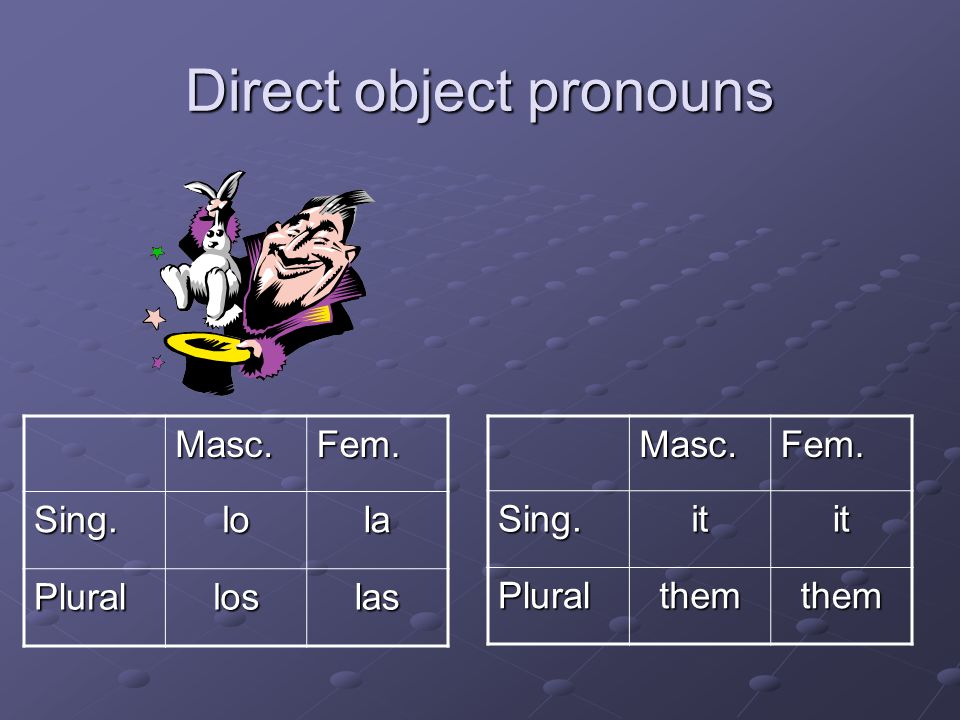 Direct object pronouns

| | Masc. | Fem. |
|---|---|---|
| Sing. | lo | la |
| Plural | los | las |

| | Masc. | Fem. |
|---|---|---|
| Sing. | it | it |
| Plural | them | them |